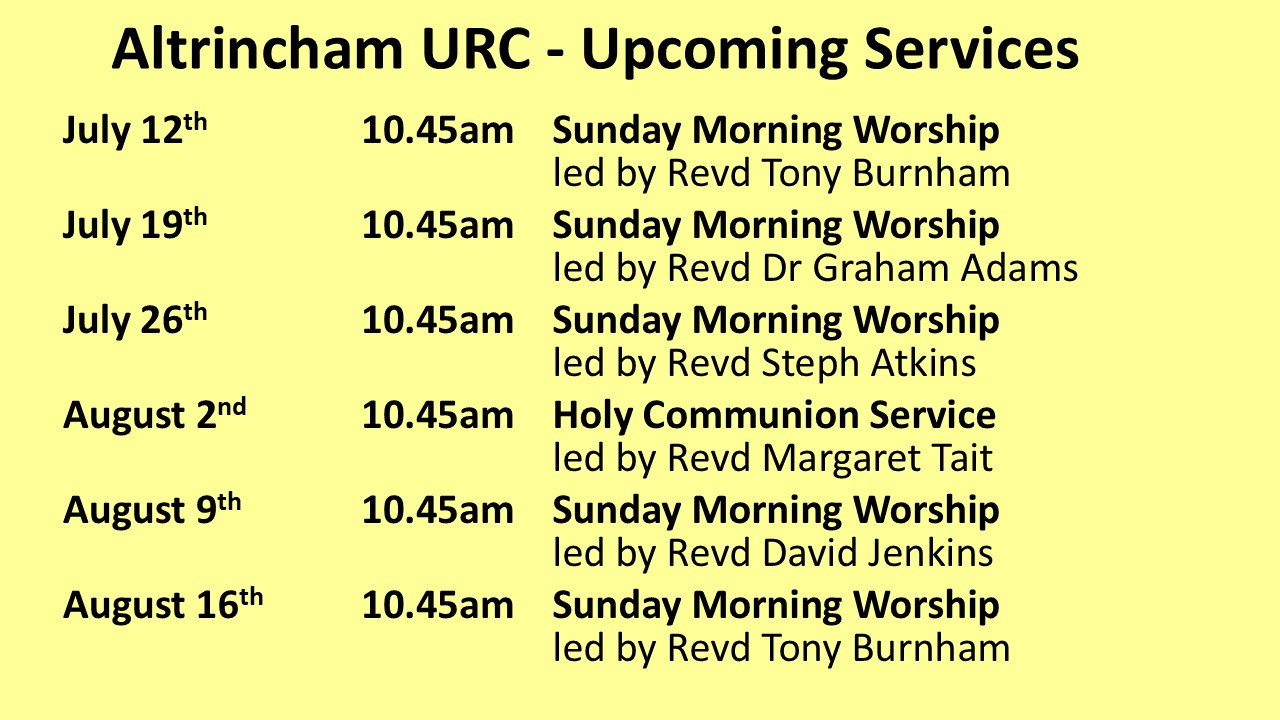 Altrincham URC - Upcoming Services

July 12th 10.45am Sunday Morning Worship
led by Revd Tony Burnham

July 19th 10.45am Sunday Morning Worship
led by Revd Dr Graham Adams

July 26th 10.45am Sunday Morning Worship
led by Revd Steph Atkins

August 2nd 10.45am Holy Communion Service
led by Revd Margaret Tait

August 9th 10.45am Sunday Morning Worship
led by Revd David Jenkins

August 16th 10.45am Sunday Morning Worship
led by Revd Tony Burnham